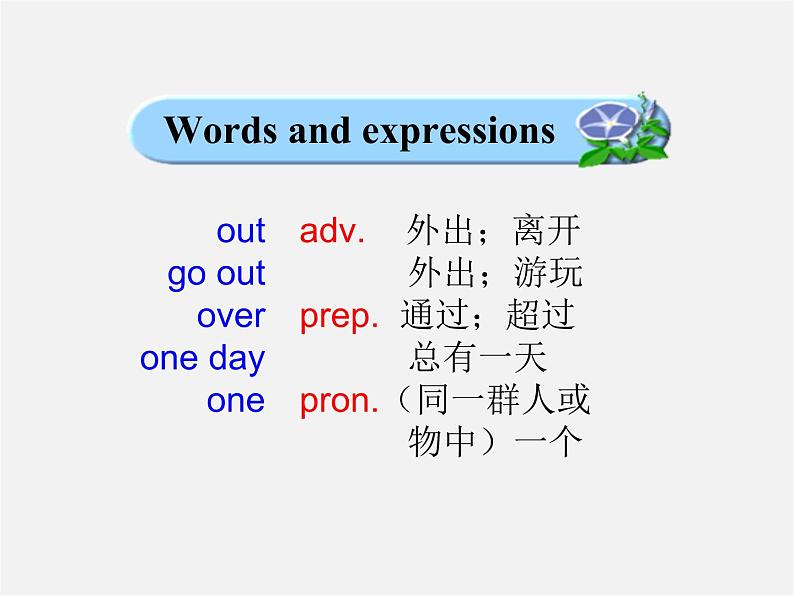 Words and expressions

out adv. 外出；离开
go out 外出；游玩
over prep. 通过；超过
one day 总有一天
one pron.（同一群人或物中）一个